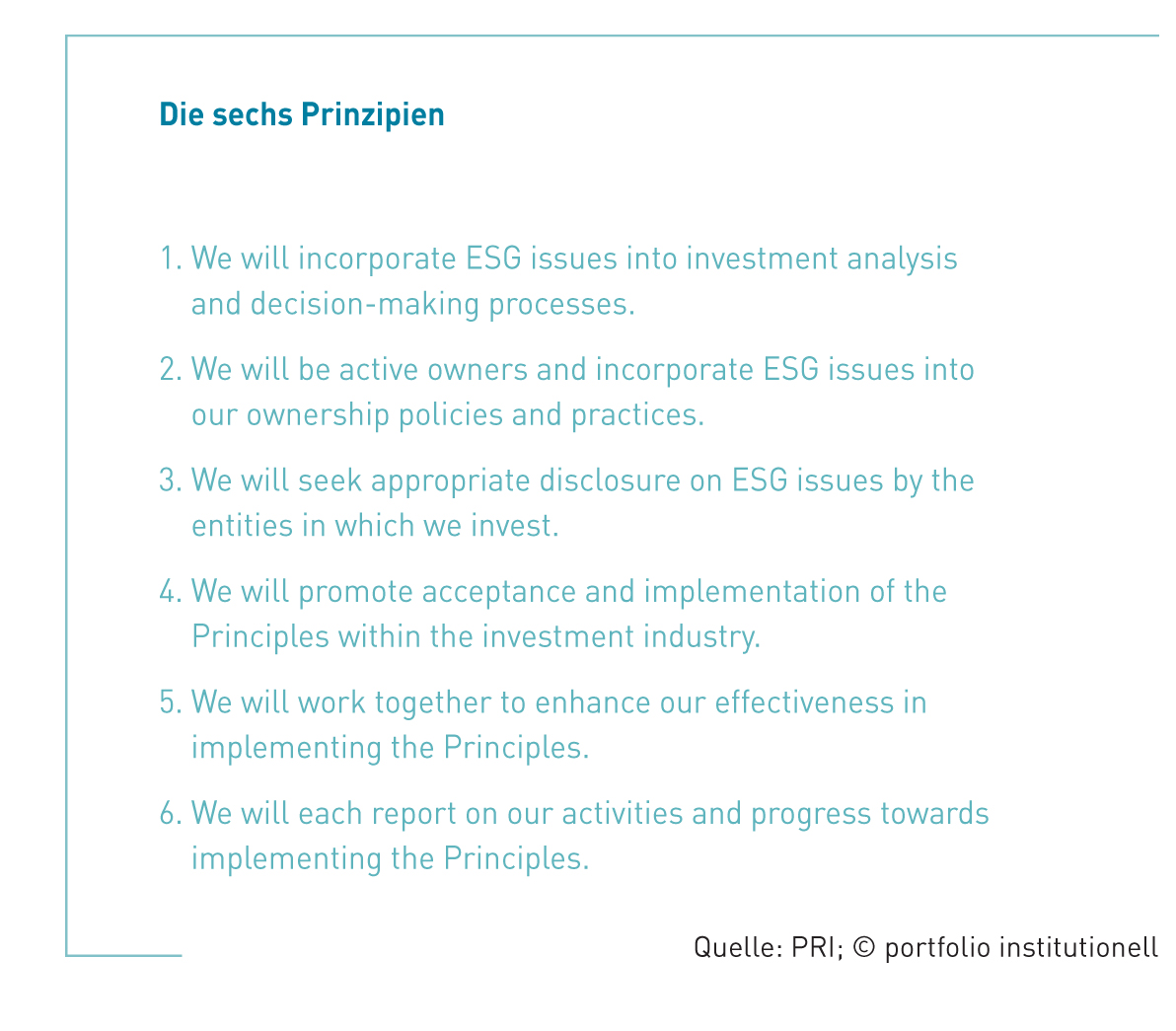 Die sechs Prinzipien

1. We will incorporate ESG issues into investment analysis and decision-making processes.

2. We will be active owners and incorporate ESG issues into our ownership policies and practices.

3. We will seek appropriate disclosure on ESG issues by the entities in which we invest.

4. We will promote acceptance and implementation of the Principles within the investment industry.

5. We will work together to enhance our effectiveness in implementing the Principles.

6. We will each report on our activities and progress towards implementing the Principles.

Quelle: PRI; © portfolio institutionell